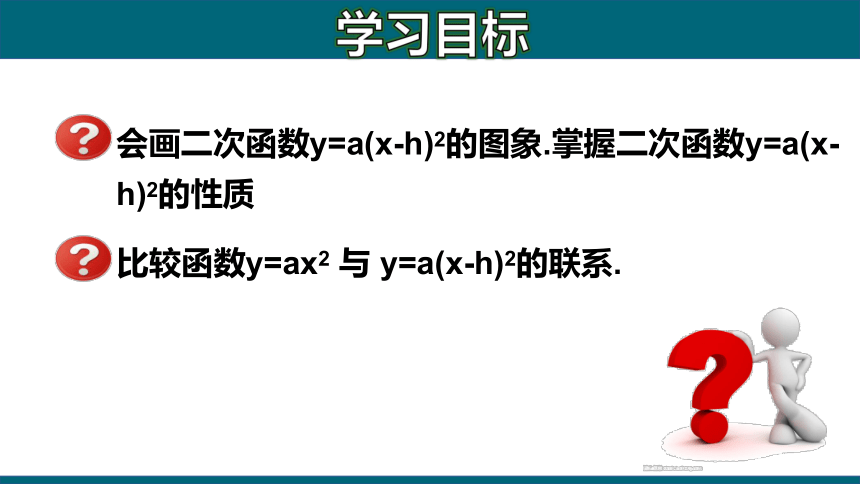 学习目标

会画二次函数$y=a(x-h)^2$的图象.掌握二次函数$y=a(x-h)^2$的性质

比较函数$y=ax^2$ 与 $y=a(x-h)^2$的联系.